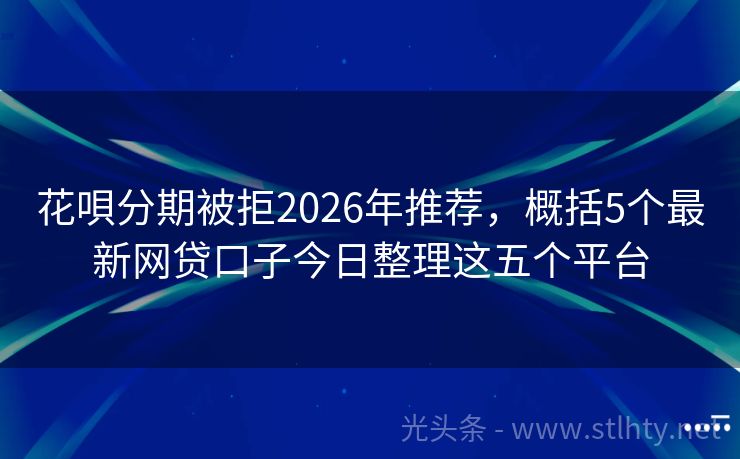 花呗分期被拒2026年推荐，概括5个最新网贷口子今日整理这五个平台

光头条 - www.stlhty.net